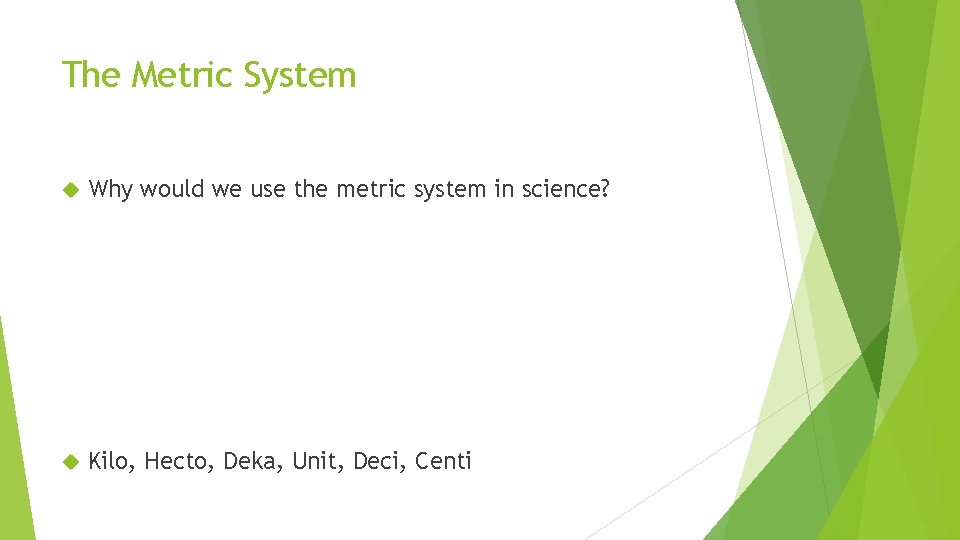 The Metric System

Why would we use the metric system in science?

Kilo, Hecto, Deka, Unit, Deci, Centi